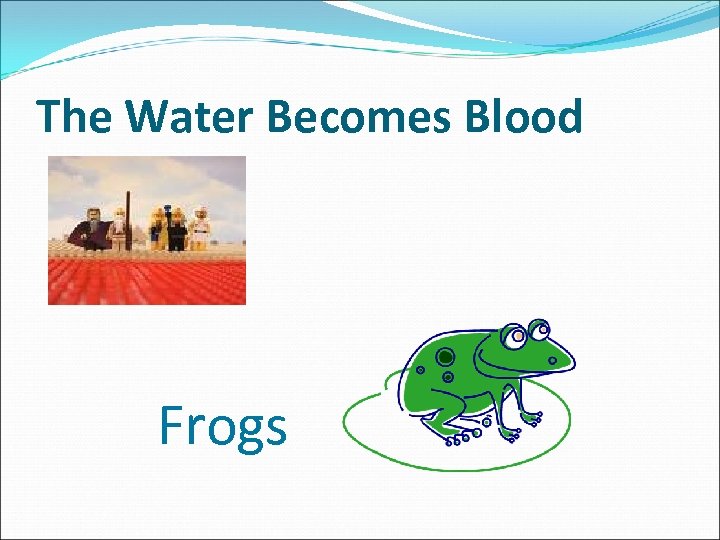 The Water Becomes Blood

Frogs